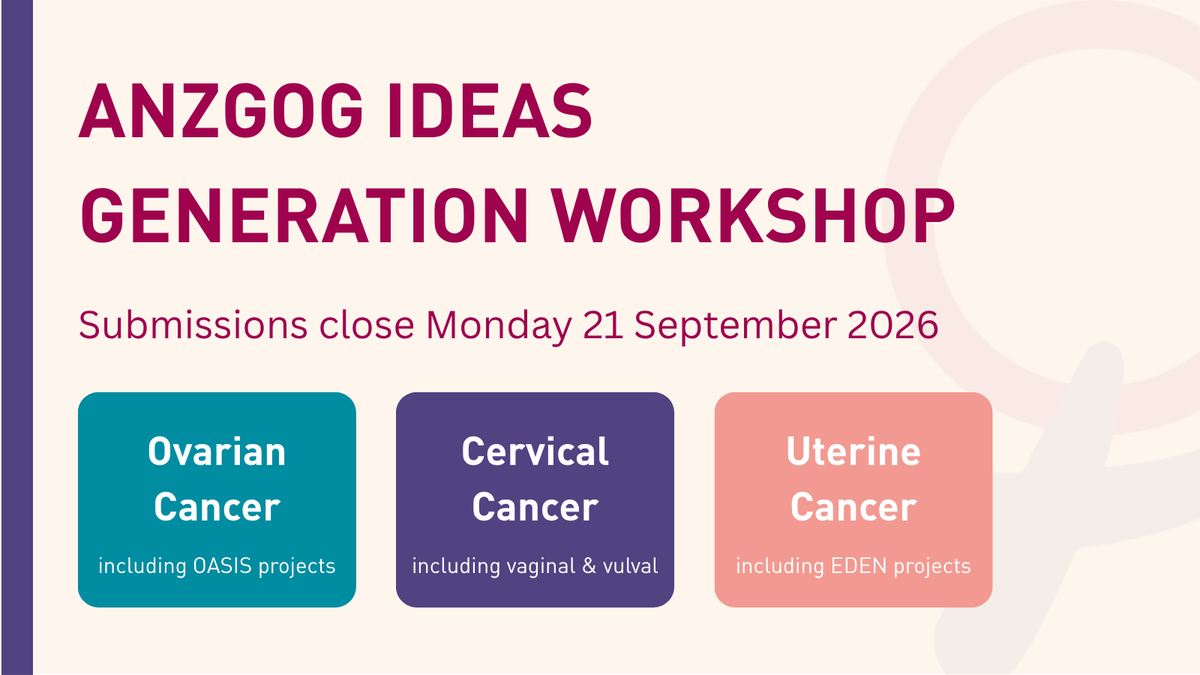 ANZGOG IDEAS GENERATION WORKSHOP

Submissions close Monday 21 September 2026

Ovarian Cancer
including OASIS projects

Cervical Cancer
including vaginal & vulval

Uterine Cancer
including EDEN projects